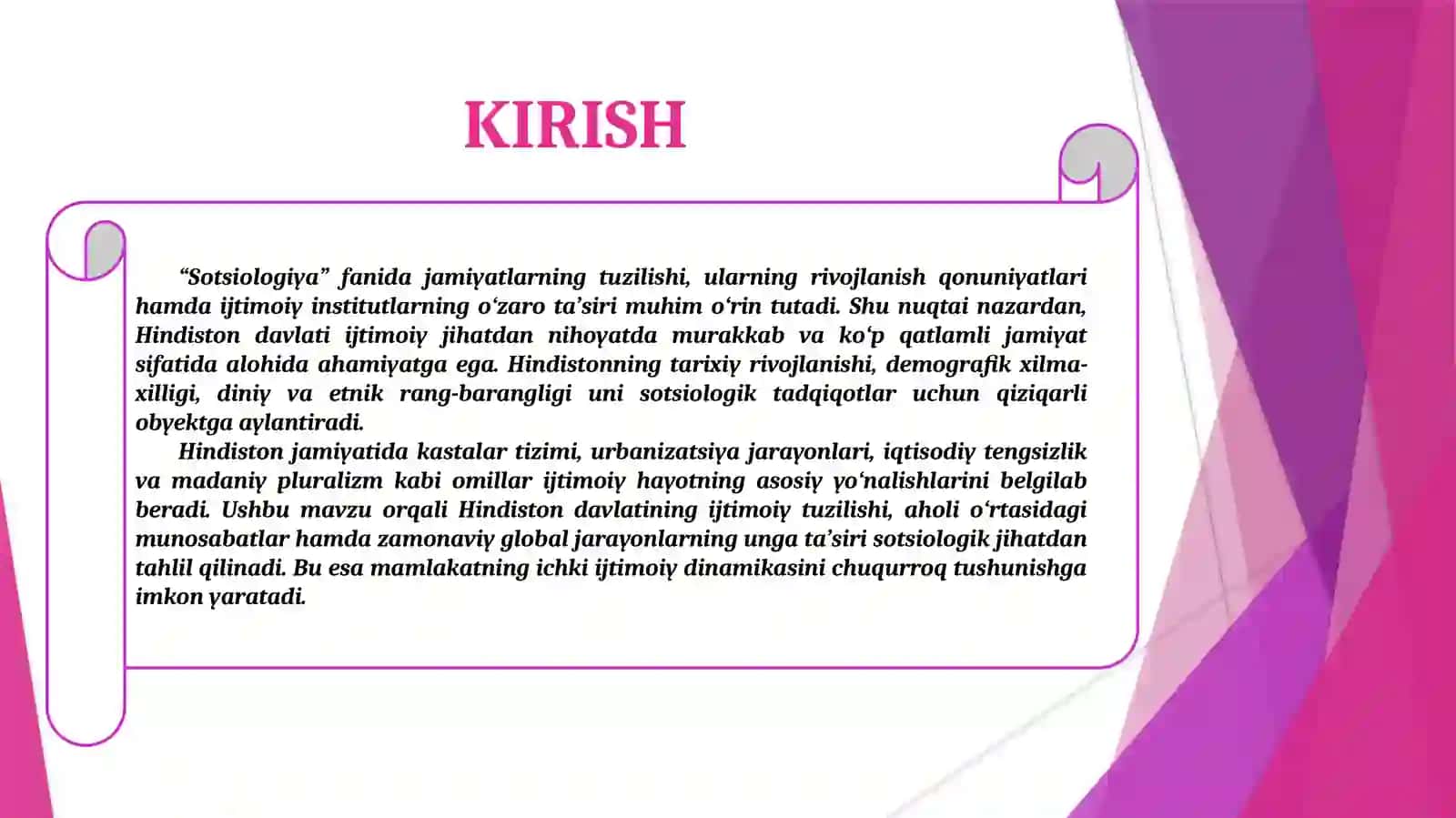 KIRISH

“Sotsiologiya” fanida jamiyatlarning tuzilishi, ularning rivojlanish qonuniyatlari hamda ijtimoiy institutlarning o‘zaro ta’siri muhim o‘rin tutadi. Shu nuqtai nazardan, Hindiston davlati ijtimoiy jihatdan nihoyatda murakkab va ko‘p qatlamli jamiyat sifatida alohida ahamiyatga ega. Hindistonning tarixiy rivojlanishi, demografik xilma-xilligi, diniy va etnik rang-barangligi uni sotsiologik tadqiqotlar uchun qiziqarli obyektga aylantiradi.

Hindiston jamiyatida kastalar tizimi, urbanizatsiya jarayonlari, iqtisodiy tengsizlik va madaniy pluralizm kabi omillar ijtimoiy hayotning asosiy yo‘nalishlarini belgilab beradi. Ushbu mavzu orqali Hindiston davlatining ijtimoiy tuzilishi, aholi o‘rtasidagi munosabatlar hamda zamonaviy global jarayonlarning unga ta’siri sotsiologik jihatdan tahlil qilinadi. Bu esa mamlakatning ichki ijtimoiy dinamikasini chuqurroq tushunishga imkon yaratadi.